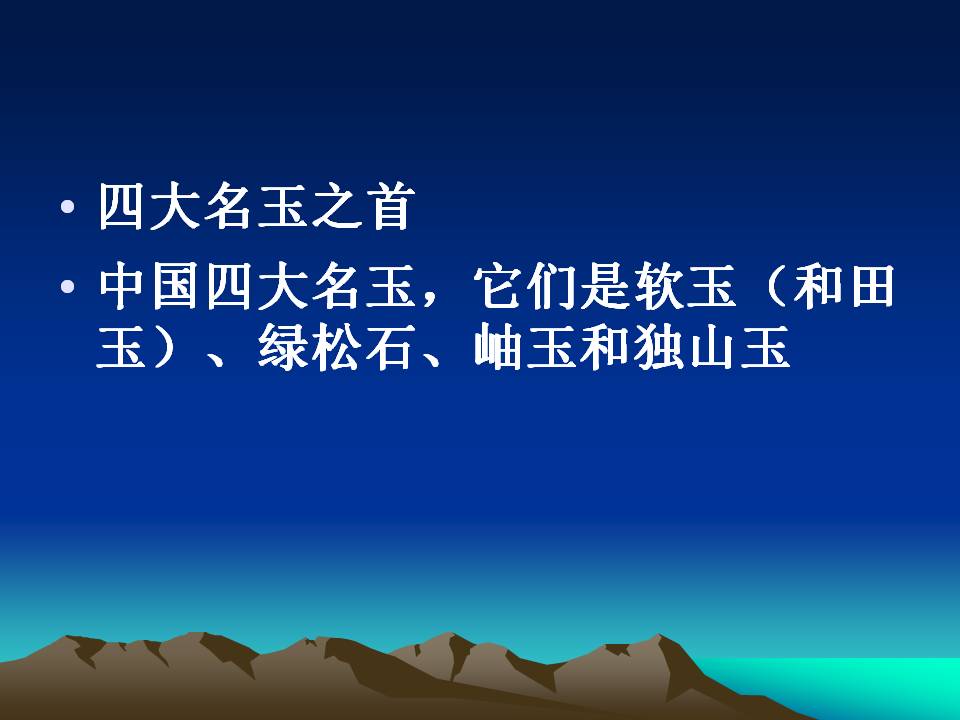 • 四大名玉之首

• 中国四大名玉，它们是软玉（和田玉）、绿松石、岫玉和独山玉